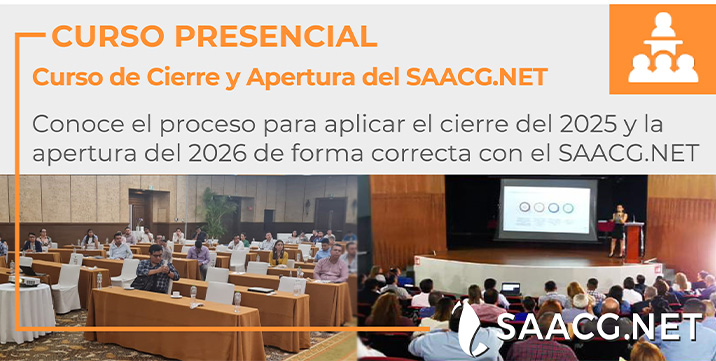 CURSO PRESENCIAL

Curso de Cierre y Apertura del SAACG.NET

Conoce el proceso para aplicar el cierre del 2025 y la apertura del 2026 de forma correcta con el SAACG.NET

SAACG.NET